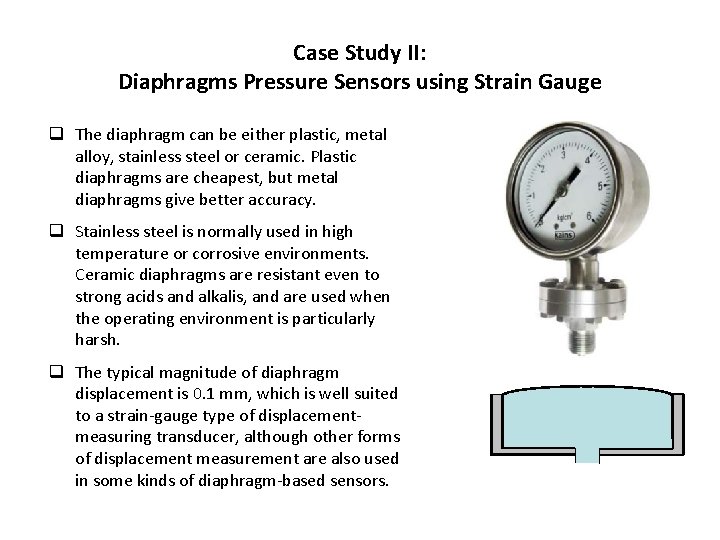 Case Study II:
Diaphragms Pressure Sensors using Strain Gauge

❑ The diaphragm can be either plastic, metal alloy, stainless steel or ceramic. Plastic diaphragms are cheapest, but metal diaphragms give better accuracy.

❑ Stainless steel is normally used in high temperature or corrosive environments. Ceramic diaphragms are resistant even to strong acids and alkalis, and are used when the operating environment is particularly harsh.

❑ The typical magnitude of diaphragm displacement is 0.1 mm, which is well suited to a strain-gauge type of displacement-measuring transducer, although other forms of displacement measurement are also used in some kinds of diaphragm-based sensors.

0 1 2 3 4 5 6
kg/cm²
kains